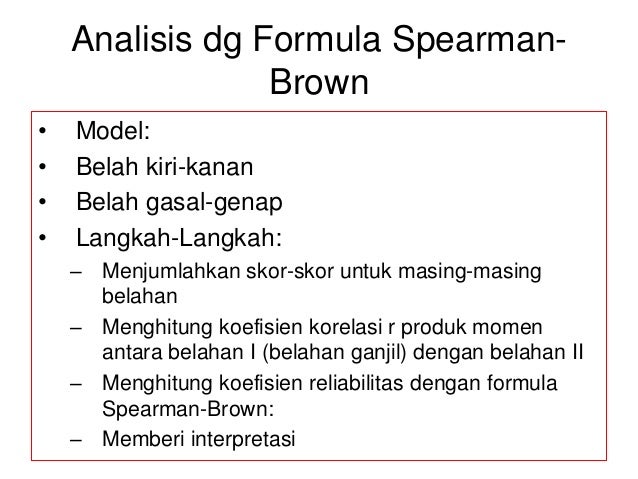 Analisis dg Formula Spearman-Brown

• Model:
• Belah kiri-kanan
• Belah gasal-genap
• Langkah-Langkah:
– Menjumlahkan skor-skor untuk masing-masing belahan
– Menghitung koefisien korelasi r produk momen antara belahan I (belahan ganjil) dengan belahan II
– Menghitung koefisien reliabilitas dengan formula Spearman-Brown:
– Memberi interpretasi